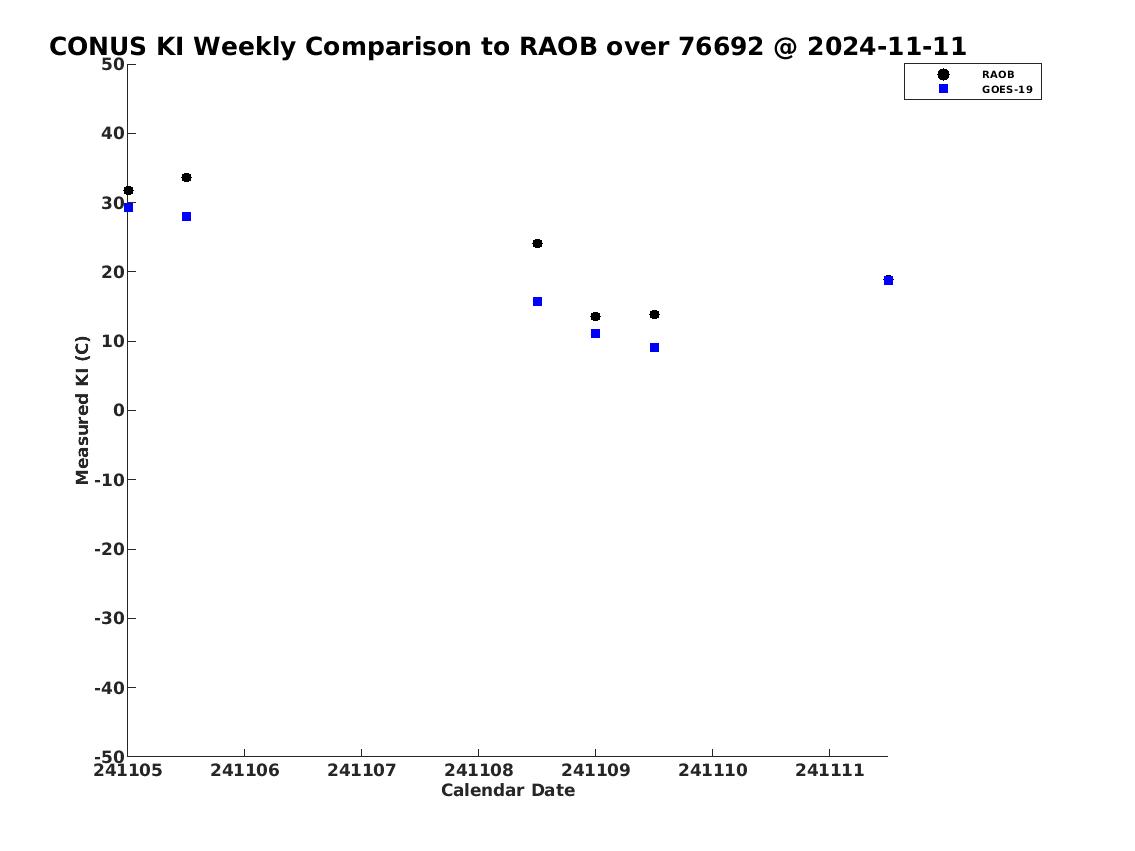 CONUS KI Weekly Comparison to RAOB over 76692 @ 2024-11-11

RAOB
GOES-19

Measured KI (C)

50
40
30
20
10
0
-10
-20
-30
-40
-50

241105
241106
241107
241108
241109
241110
241111

Calendar Date